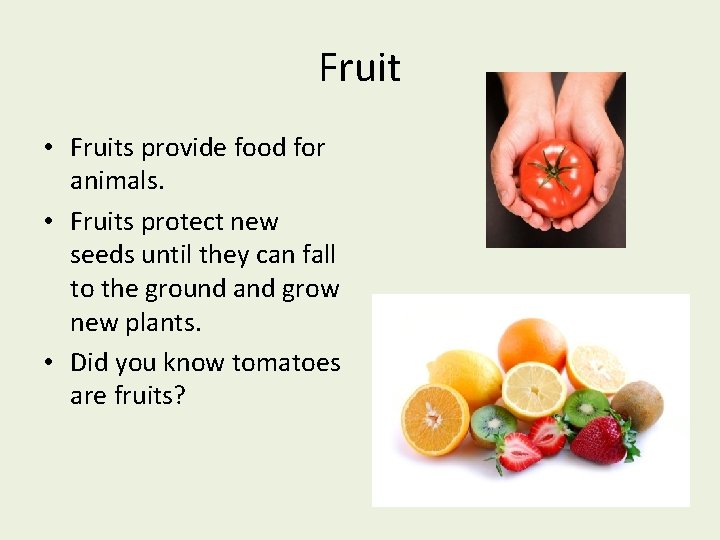 Fruit

• Fruits provide food for animals.
• Fruits protect new seeds until they can fall to the ground and grow new plants.
• Did you know tomatoes are fruits?